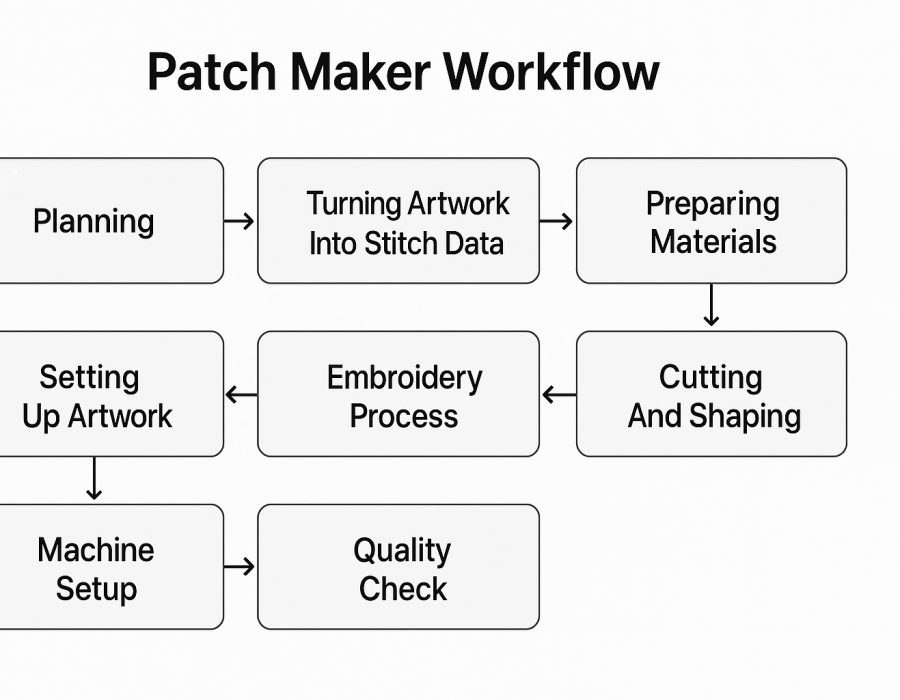 Patch Maker Workflow

Planning

Turning Artwork Into Stitch Data

Preparing Materials

Cutting And Shaping

Embroidery Process

Setting Up Artwork

Machine Setup

Quality Check